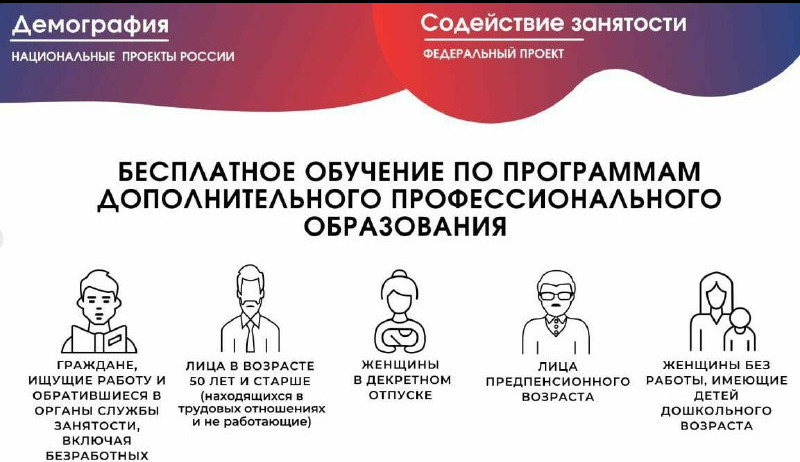 Демография
НАЦИОНАЛЬНЫЕ ПРОЕКТЫ РОССИИ

Содействие занятости
ФЕДЕРАЛЬНЫЙ ПРОЕКТ

БЕСПЛАТНОЕ ОБУЧЕНИЕ ПО ПРОГРАММАМ ДОПОЛНИТЕЛЬНОГО ПРОФЕССИОНАЛЬНОГО ОБРАЗОВАНИЯ

ГРАЖДАНЕ, ИЩУЩИЕ РАБОТУ И ОБРАТИВШИЕСЯ В ОРГАНЫ СЛУЖБЫ ЗАНЯТОСТИ, ВКЛЮЧАЯ БЕЗРАБОТНЫХ

ЛИЦА В ВОЗРАСТЕ 50 ЛЕТ И СТАРШЕ (находящихся в трудовых отношениях и не работающие)

ЖЕНЩИНЫ В ДЕКРЕТНОМ ОТПУСКЕ

ЛИЦА ПРЕДПЕНСИОННОГО ВОЗРАСТА

ЖЕНЩИНЫ БЕЗ РАБОТЫ, ИМЕЮЩИЕ ДЕТЕЙ ДОШКОЛЬНОГО ВОЗРАСТА